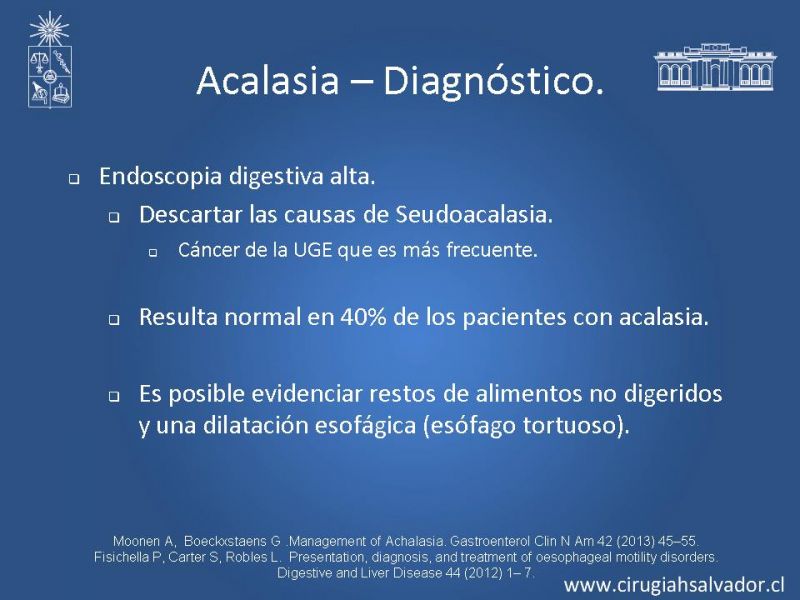 Acalasia – Diagnóstico.

Endoscopia digestiva alta.

Descartar las causas de Seudoacalasia.

Cáncer de la UGE que es más frecuente.

Resulta normal en 40% de los pacientes con acalasia.

Es posible evidenciar restos de alimentos no digeridos y una dilatación esofágica (esófago tortuoso).

Moonen A, Boeckxstaens G .Management of Achalasia. Gastroenterol Clin N Am 42 (2013) 45–55.
Fisichella P, Carter S, Robles L. Presentation, diagnosis, and treatment of oesophageal motility disorders. Digestive and Liver Disease 44 (2012) 1– 7.

www.cirugiahsalvador.cl